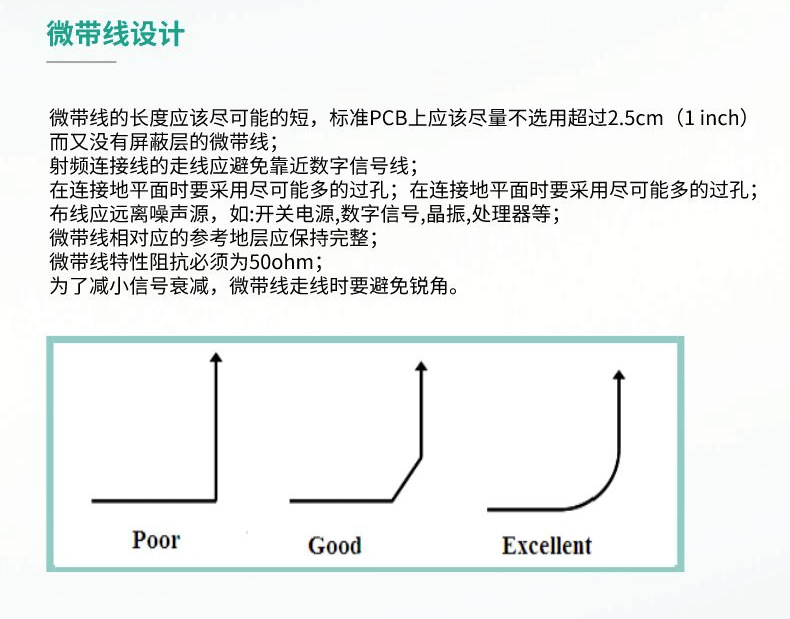 微带线设计

微带线的长度应该尽可能的短，标准PCB上应该尽量不选用超过2.5cm（1 inch）而又没有屏蔽层的微带线；
射频连接线的走线应避免靠近数字信号线；
在连接地平面时要采用尽可能多的过孔；在连接地平面时要采用尽可能多的过孔；
布线应远离噪声源，如:开关电源,数字信号,晶振,处理器等；
微带线相对应的参考地层应保持完整；
微带线特性阻抗必须为50ohm；
为了减小信号衰减，微带线走线时要避免锐角。

Poor

Good

Excellent